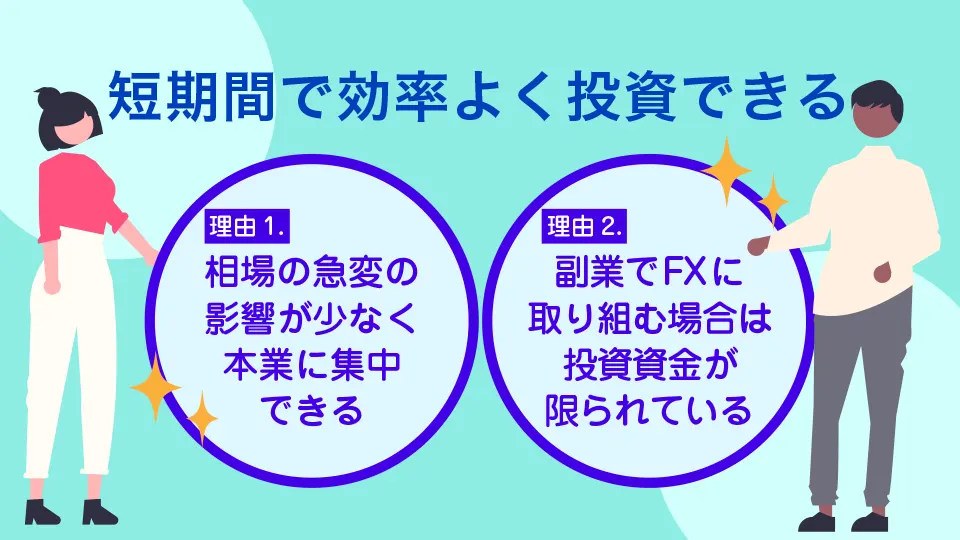 短期間で効率よく投資できる

理由 1.
相場の急変の影響が少なく本業に集中できる

理由 2.
副業でFXに取り組む場合は投資資金が限られている